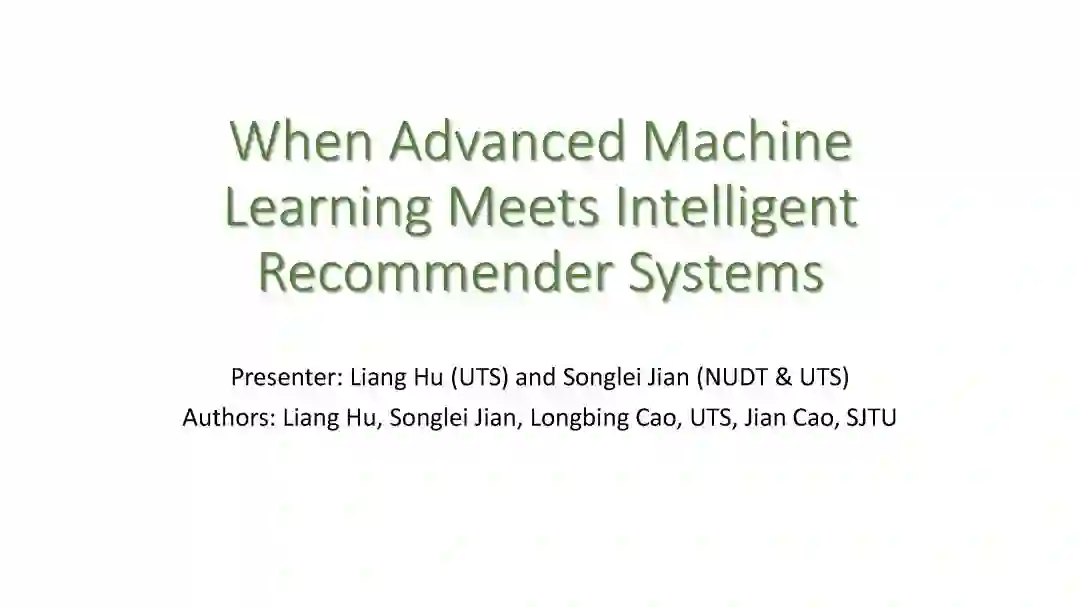 When Advanced Machine Learning Meets Intelligent Recommender Systems

Presenter: Liang Hu (UTS) and Songlei Jian (NUDT & UTS)
Authors: Liang Hu, Songlei Jian, Longbing Cao, UTS, Jian Cao, SJTU